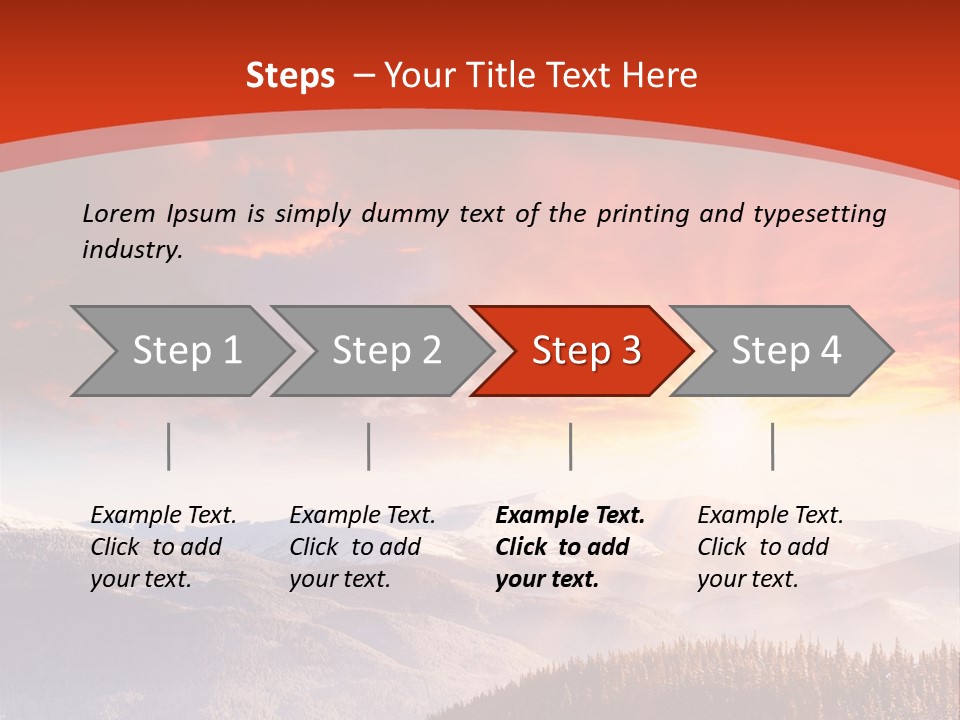 Steps – Your Title Text Here

Lorem Ipsum is simply dummy text of the printing and typesetting industry.

Step 1

Step 2

Step 3

Step 4

Example Text. Click to add your text.

Example Text. Click to add your text.

Example Text. Click to add your text.

Example Text. Click to add your text.